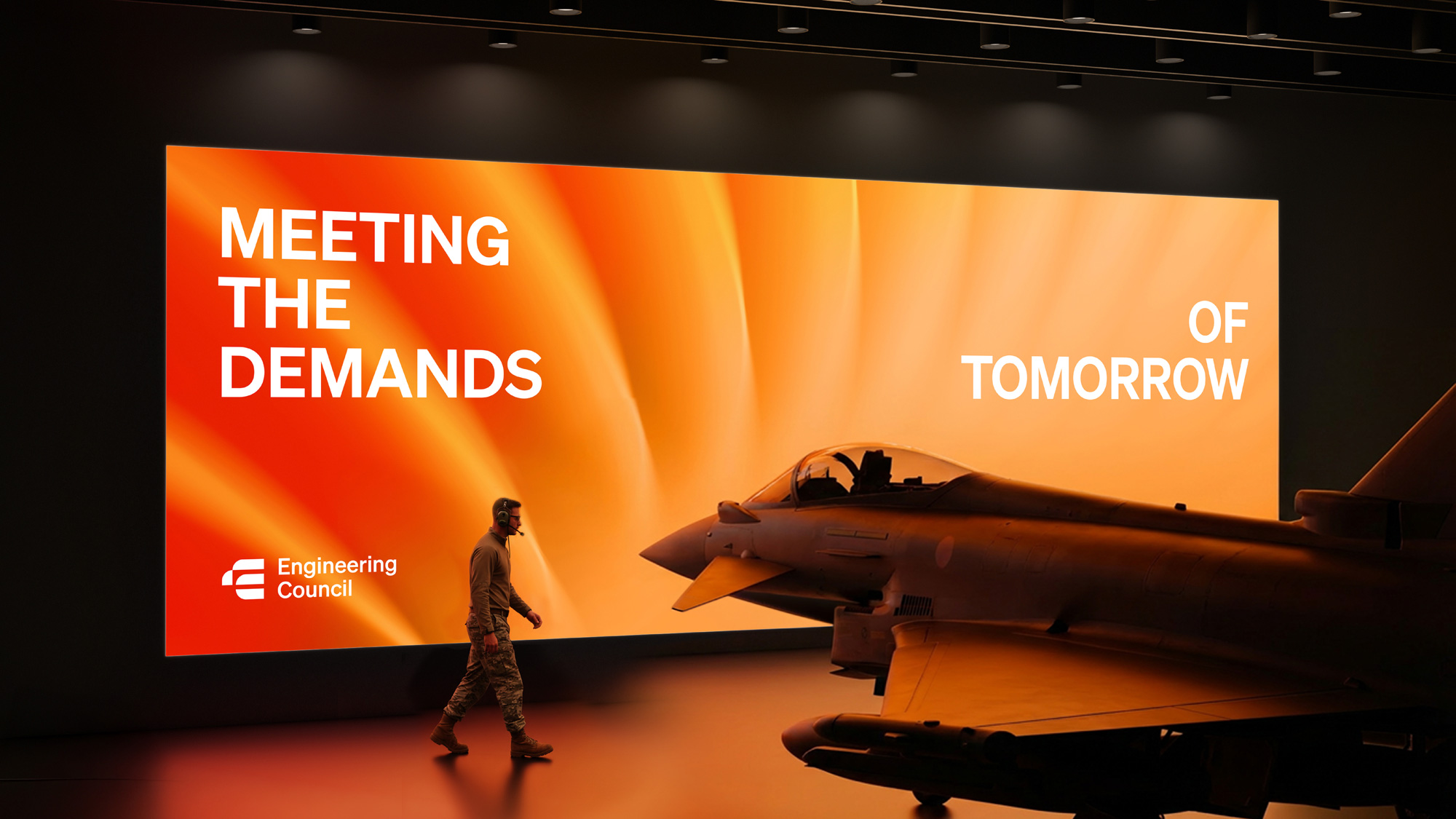 MEETING
THE
DEMANDS

OF
TOMORROW

Engineering
Council